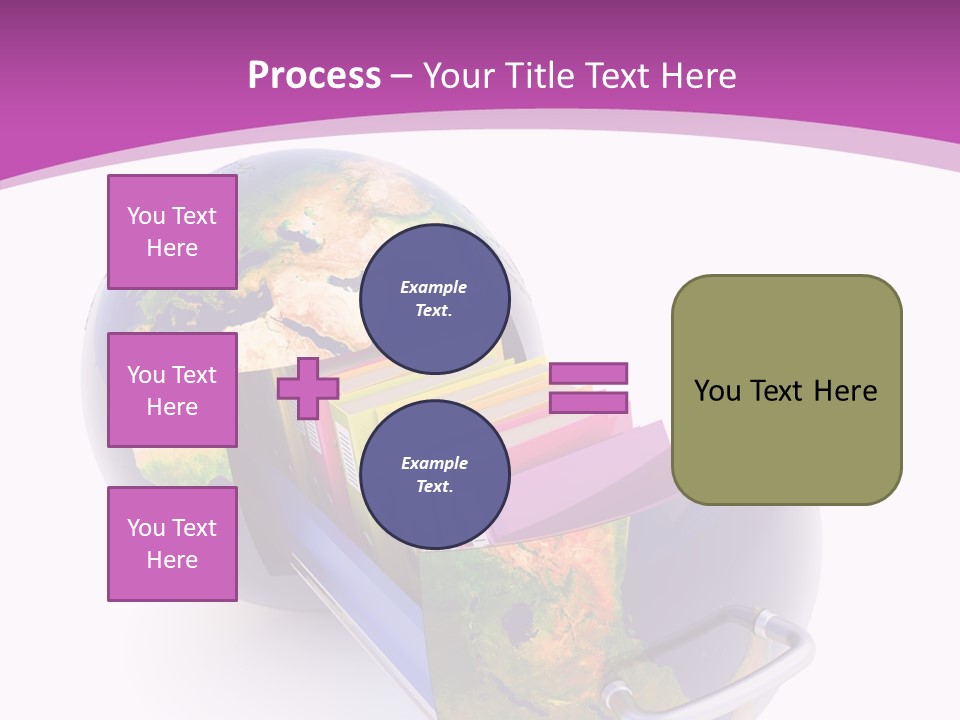 Process – Your Title Text Here

You Text Here

You Text Here

You Text Here

Example Text.

Example Text.

You Text Here